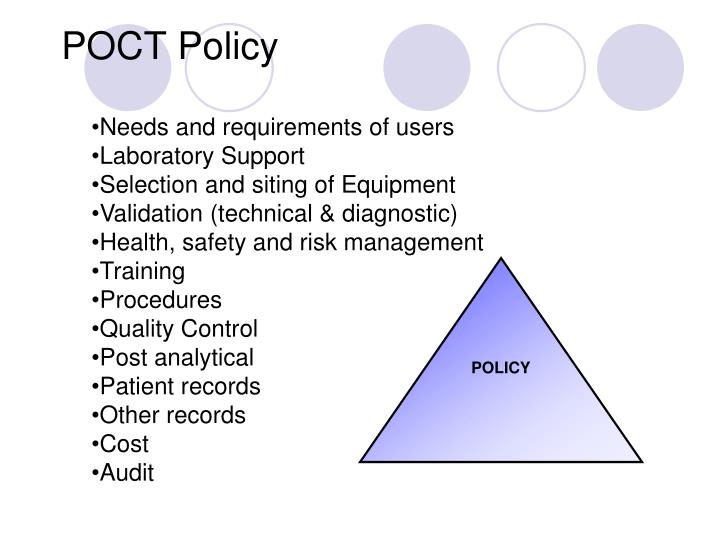 POCT Policy

•Needs and requirements of users
•Laboratory Support
•Selection and siting of Equipment
•Validation (technical & diagnostic)
•Health, safety and risk management
•Training
•Procedures
•Quality Control
•Post analytical
•Patient records
•Other records
•Cost
•Audit

POLICY